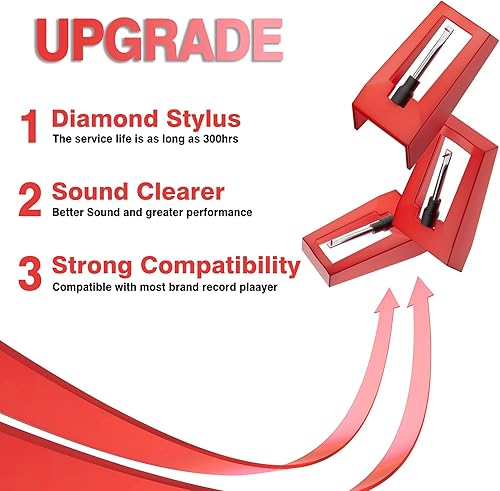 UPGRADE

1 Diamond Stylus
The service life is as long as 300hrs

2 Sound Clearer
Better Sound and greater performance

3 Strong Compatibility
Compatible with most brand record plaayer